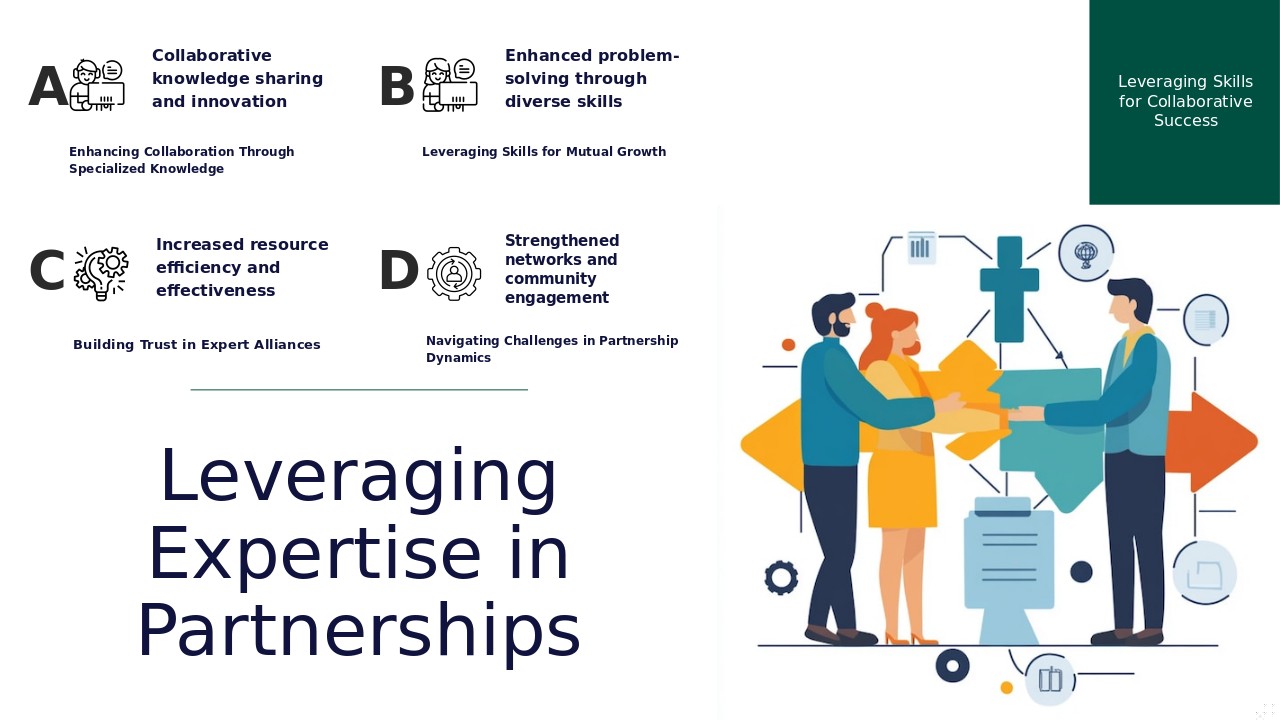 A

Collaborative knowledge sharing and innovation

Enhancing Collaboration Through Specialized Knowledge

B

Enhanced problem-solving through diverse skills

Leveraging Skills for Mutual Growth

Leveraging Skills for Collaborative Success

C

Increased resource efficiency and effectiveness

Building Trust in Expert Alliances

D

Strengthened networks and community engagement

Navigating Challenges in Partnership Dynamics

Leveraging Expertise in Partnerships